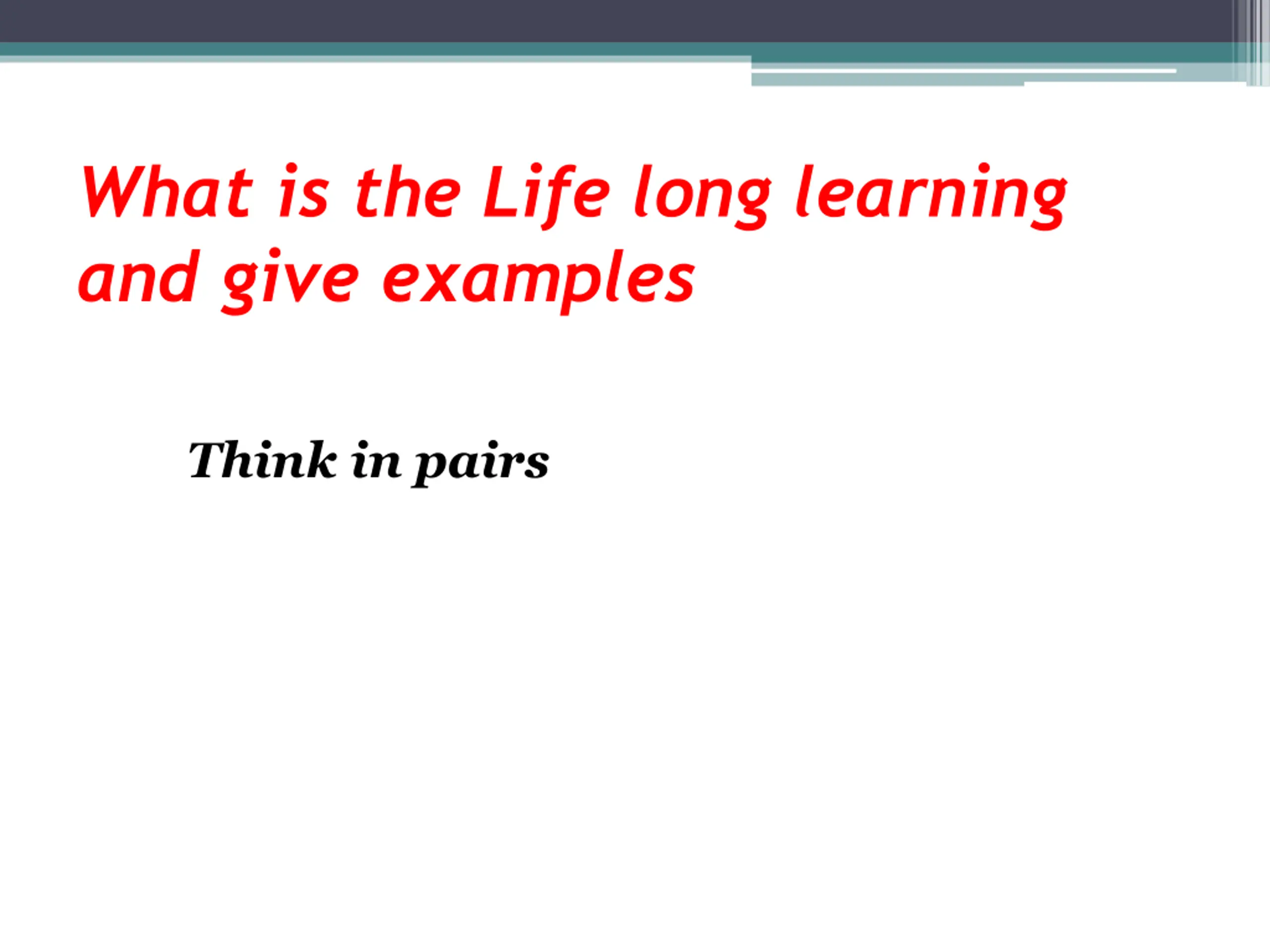 What is the Life long learning and give examples

Think in pairs